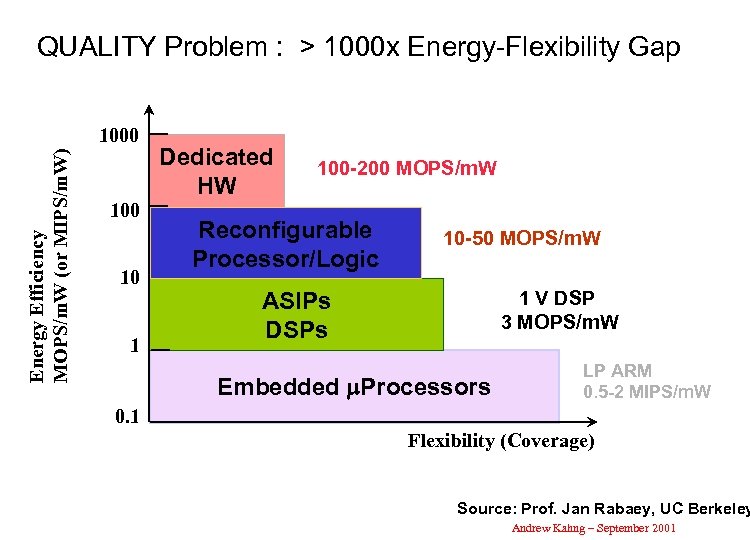 QUALITY Problem : > 1000x Energy-Flexibility Gap

Energy Efficiency MOPS/mW (or MIPS/mW)

1000

100

10

1

0.1

Dedicated HW

100-200 MOPS/mW

Reconfigurable Processor/Logic

10-50 MOPS/mW

ASIPs DSPs

1 V DSP 3 MOPS/mW

Embedded μProcessors

LP ARM 0.5-2 MIPS/mW

Flexibility (Coverage)

Source: Prof. Jan Rabaey, UC Berkeley

Andrew Kahng – September 2001